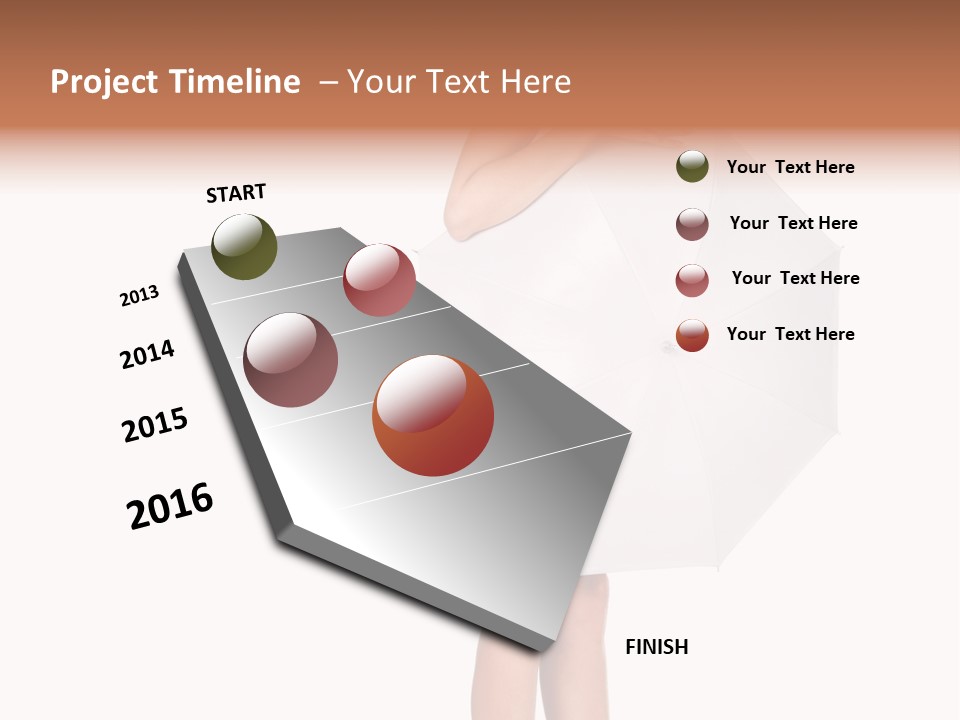 Project Timeline – Your Text Here

START

2013

2014

2015

2016

FINISH

Your Text Here

Your Text Here

Your Text Here

Your Text Here